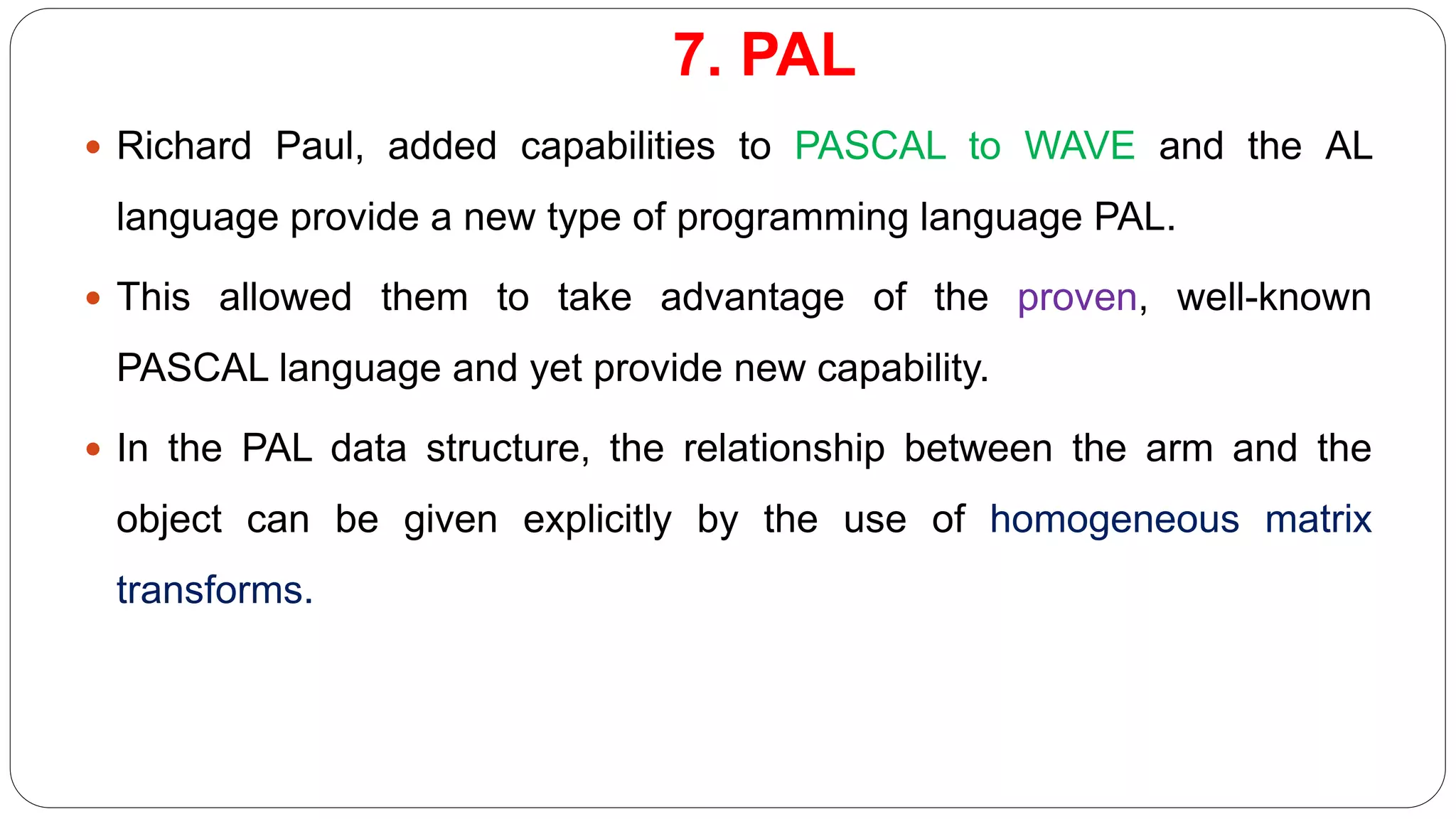 7. PAL

• Richard Paul, added capabilities to PASCAL to WAVE and the AL language provide a new type of programming language PAL.

• This allowed them to take advantage of the proven, well-known PASCAL language and yet provide new capability.

• In the PAL data structure, the relationship between the arm and the object can be given explicitly by the use of homogeneous matrix transforms.